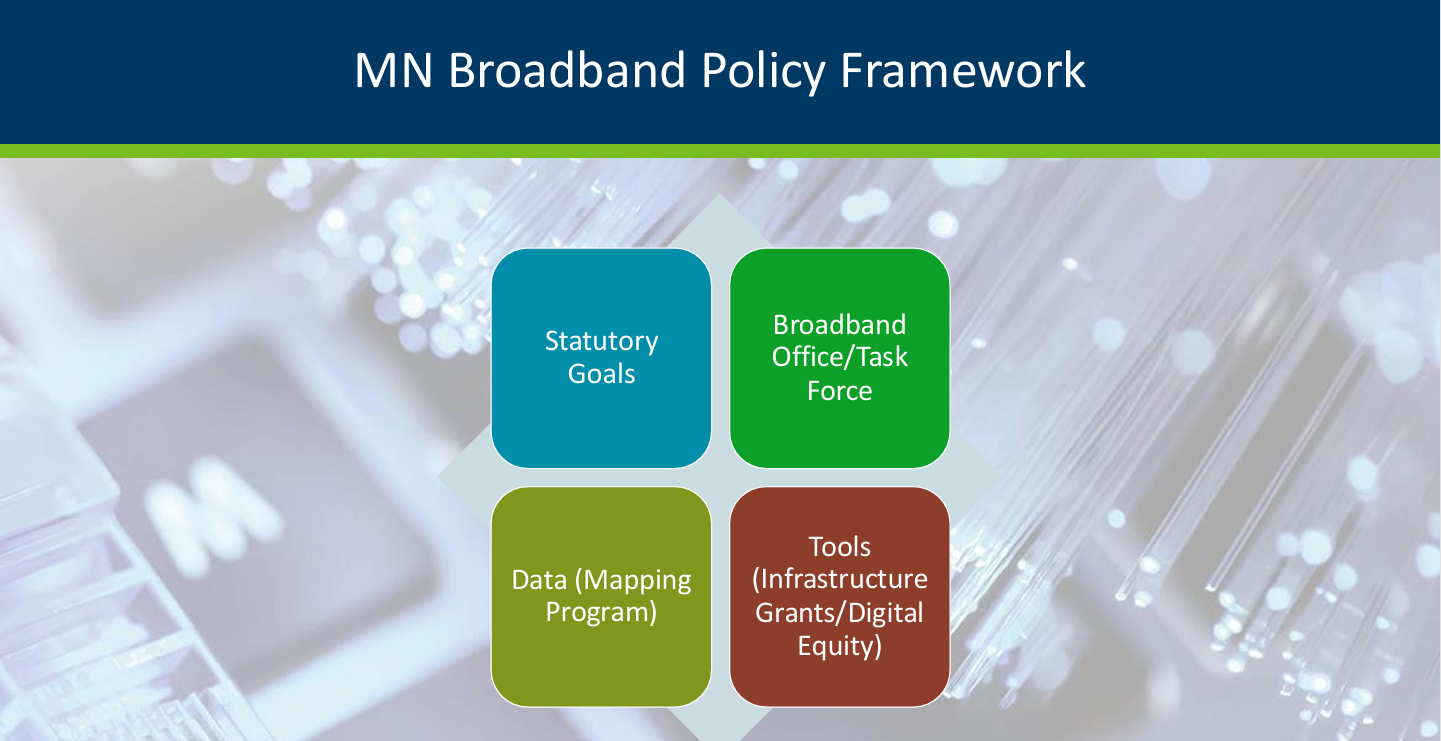 MN Broadband Policy Framework

Statutory Goals

Broadband Office/Task Force

Data (Mapping Program)

Tools (Infrastructure Grants/Digital Equity)